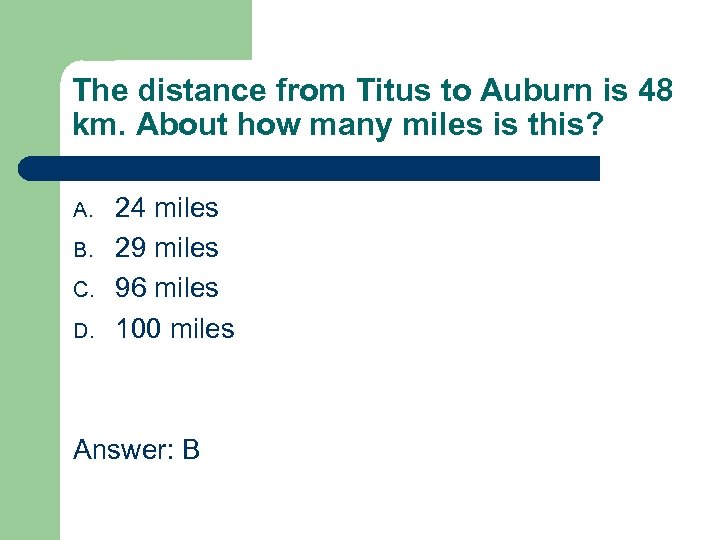 The distance from Titus to Auburn is 48 km. About how many miles is this?

A. 24 miles
B. 29 miles
C. 96 miles
D. 100 miles

Answer: B